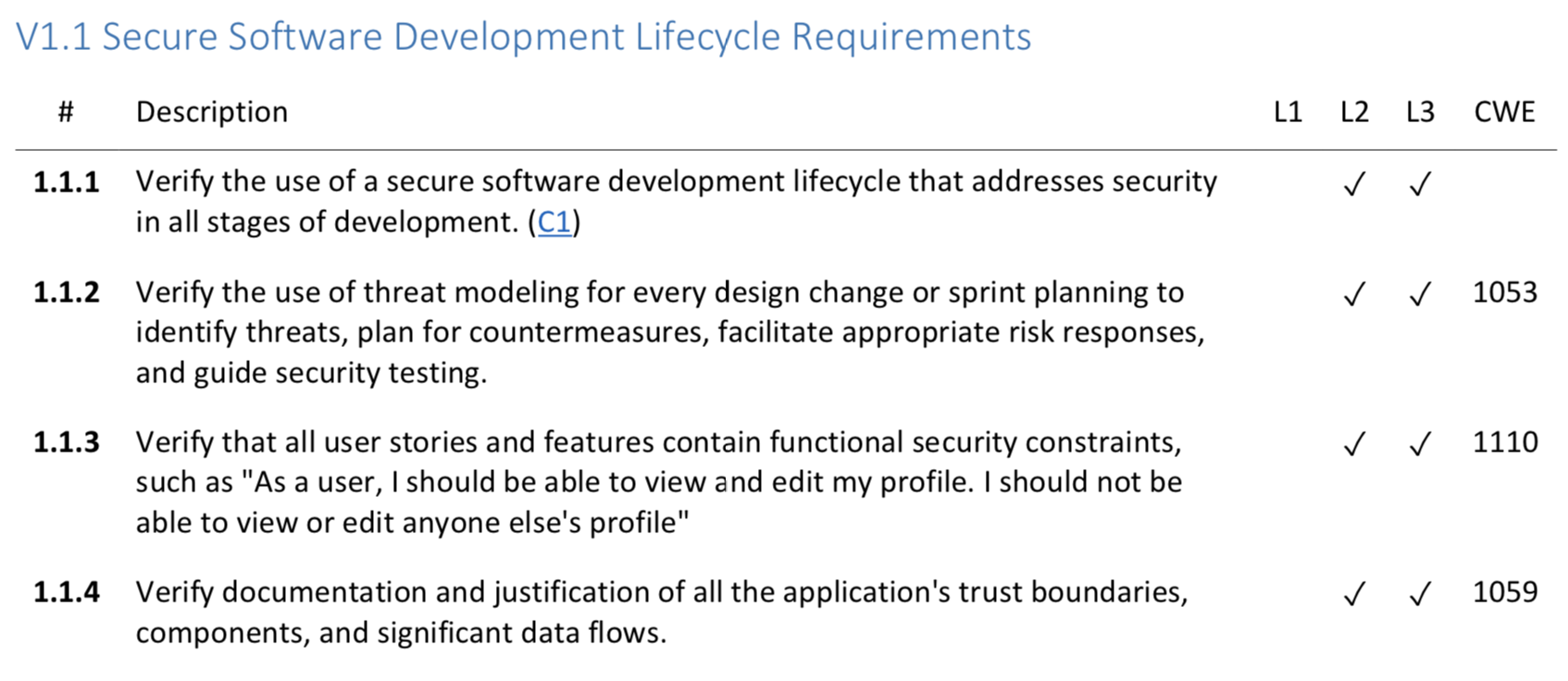 V1.1 Secure Software Development Lifecycle Requirements

| # | Description | L1 | L2 | L3 | CWE |
|---|---|---|---|---|---|
| **1.1.1** | Verify the use of a secure software development lifecycle that addresses security in all stages of development. (C1) | | ✓ | ✓ | |
| **1.1.2** | Verify the use of threat modeling for every design change or sprint planning to identify threats, plan for countermeasures, facilitate appropriate risk responses, and guide security testing. | | ✓ | ✓ | 1053 |
| **1.1.3** | Verify that all user stories and features contain functional security constraints, such as "As a user, I should be able to view and edit my profile. I should not be able to view or edit anyone else's profile" | | ✓ | ✓ | 1110 |
| **1.1.4** | Verify documentation and justification of all the application's trust boundaries, components, and significant data flows. | | ✓ | ✓ | 1059 |